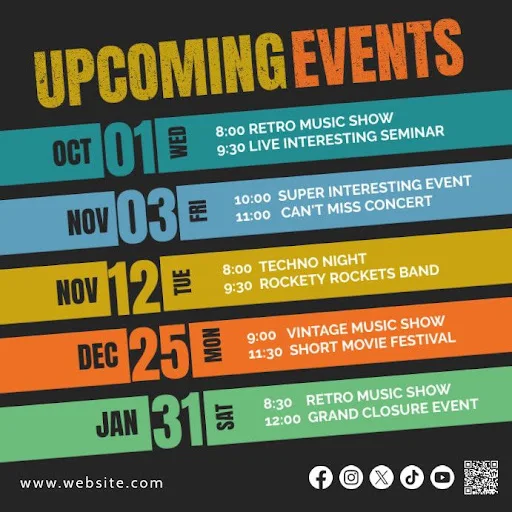 UPCOMING EVENTS

OCT 01 WED
8:00 RETRO MUSIC SHOW
9:30 LIVE INTERESTING SEMINAR

NOV 03 FRI
10:00 SUPER INTERESTING EVENT
11:00 CAN'T MISS CONCERT

NOV 12 TUE
8:00 TECHNO NIGHT
9:30 ROCKETY ROCKETS BAND

DEC 25 MON
9:00 VINTAGE MUSIC SHOW
11:30 SHORT MOVIE FESTIVAL

JAN 31 SAT
8:30 RETRO MUSIC SHOW
12:00 GRAND CLOSURE EVENT

www.website.com